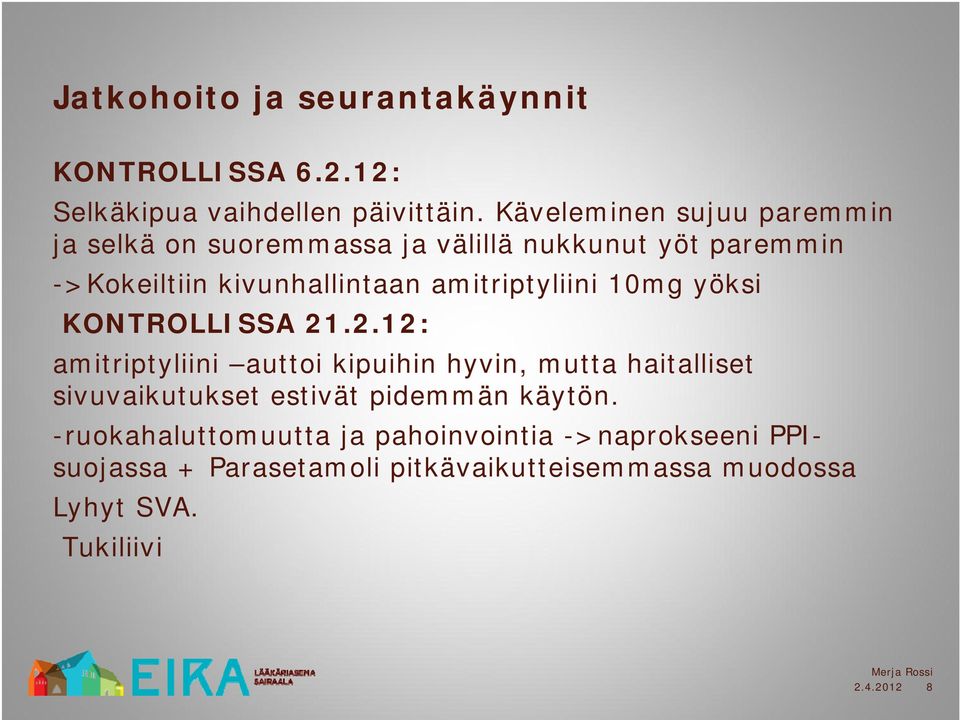 Jatkohoito ja seurantakäynnit

KONTROLLISSA 6.2.12:

Selkäkipua vaihdellen päivittäin. Käveleminen sujuu paremmin ja selkä on suoremmassa ja välillä nukkunut yöt paremmin

->Kokeiltiin kivunhallintaan amitriptyliini 10mg yöksi

KONTROLLISSA 21.2.12:

amitriptyliini –auttoi kipuihin hyvin, mutta haitalliset sivuvaikutukset estivät pidemmän käytön.

-ruokahaluttomuutta ja pahoinvointia ->naprokseeni PPI-suojassa + Parasetamoli pitkävaikutteisemmassa muodossa

Lyhyt SVA.

Tukiliivi

EIRA LÄÄKÄRIASEMA SAIRAALA

Merja Rossi
2.4.2012 8